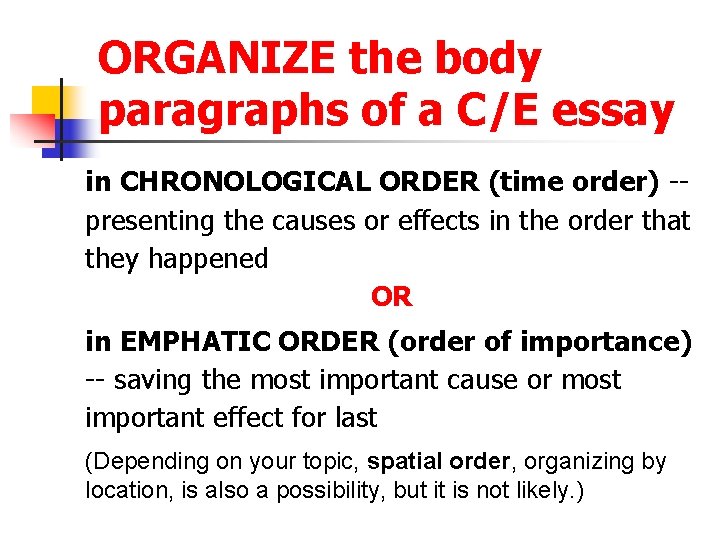 ORGANIZE the body paragraphs of a C/E essay

in CHRONOLOGICAL ORDER (time order) -- presenting the causes or effects in the order that they happened

OR

in EMPHATIC ORDER (order of importance) -- saving the most important cause or most important effect for last

(Depending on your topic, spatial order, organizing by location, is also a possibility, but it is not likely.)